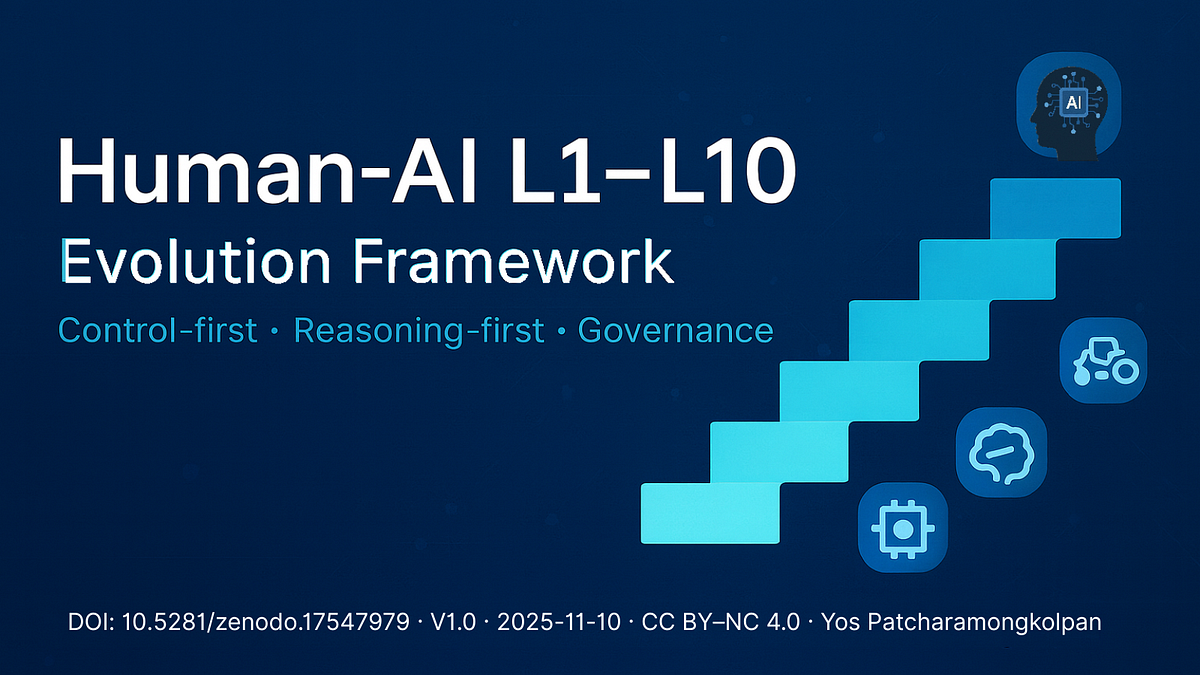 AI

Human-AI L1–L10

Evolution Framework

Control-first · Reasoning-first · Governance

DOI: 10.5281/zenodo.17547979 · V1.0 · 2025-11-10 · CC BY–NC 4.0 · Yos Patcharamongkolpan